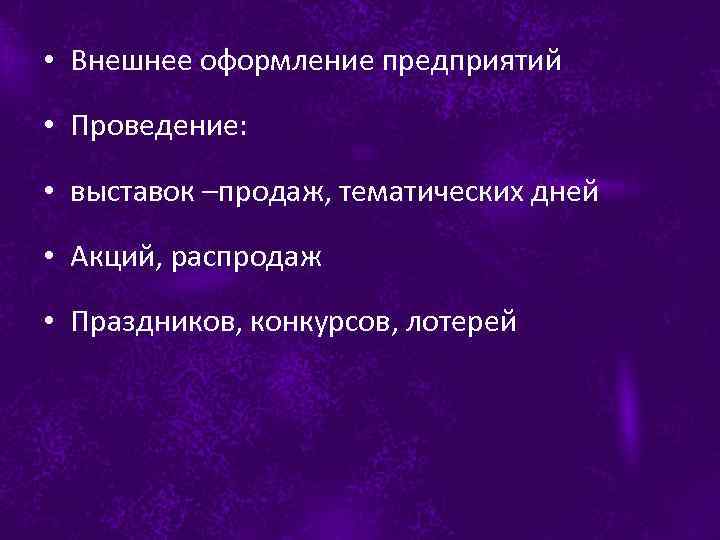 • Внешнее оформление предприятий

• Проведение:

• выставок –продаж, тематических дней

• Акций, распродаж

• Праздников, конкурсов, лотерей